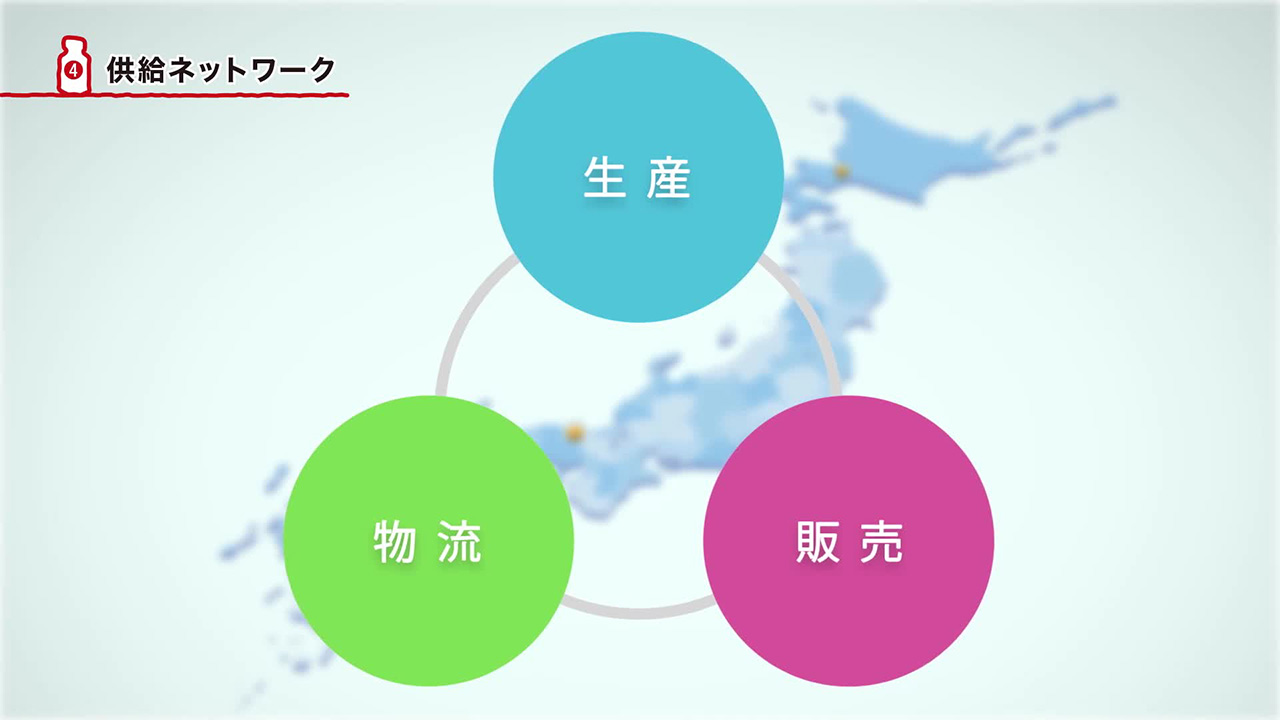 4 供給ネットワーク

生産

物流

販売